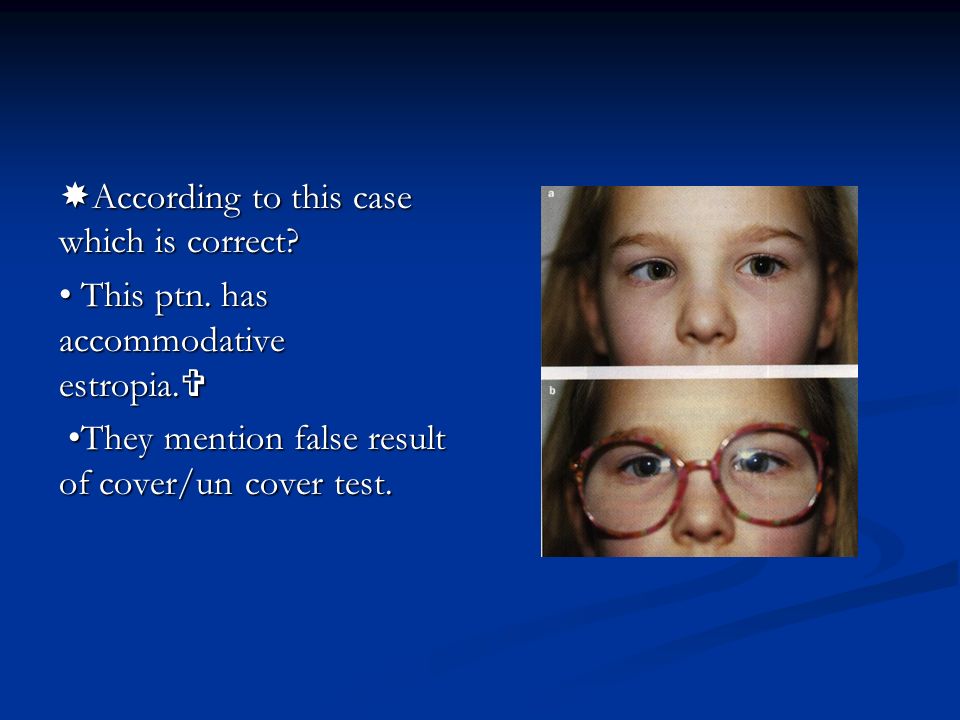 ✷According to this case which is correct?

• This ptn. has accommodative estropia.✞

•They mention false result of cover/un cover test.

a

b